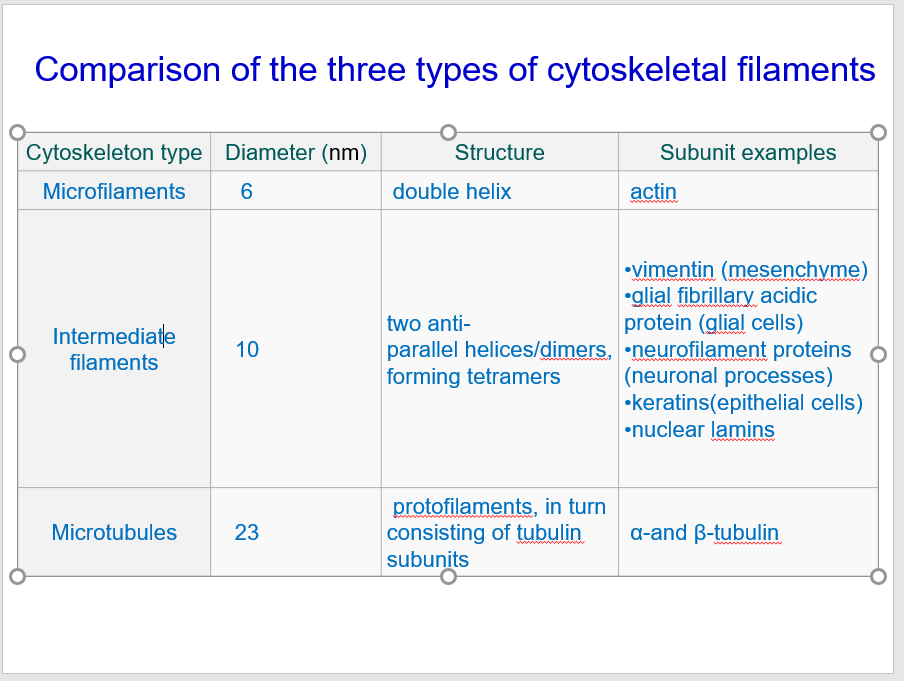 Comparison of the three types of cytoskeletal filaments

| Cytoskeleton type | Diameter (nm) | Structure | Subunit examples |
|---|---|---|---|
| Microfilaments | 6 | double helix | actin |
| Intermediate filaments | 10 | two anti-parallel helices/dimers, forming tetramers | •vimentin (mesenchyme) •glial fibrillary acidic protein (glial cells) •neurofilament proteins (neuronal processes) •keratins(epithelial cells) •nuclear lamins |
| Microtubules | 23 | protofilaments, in turn consisting of tubulin subunits | α-and β-tubulin |